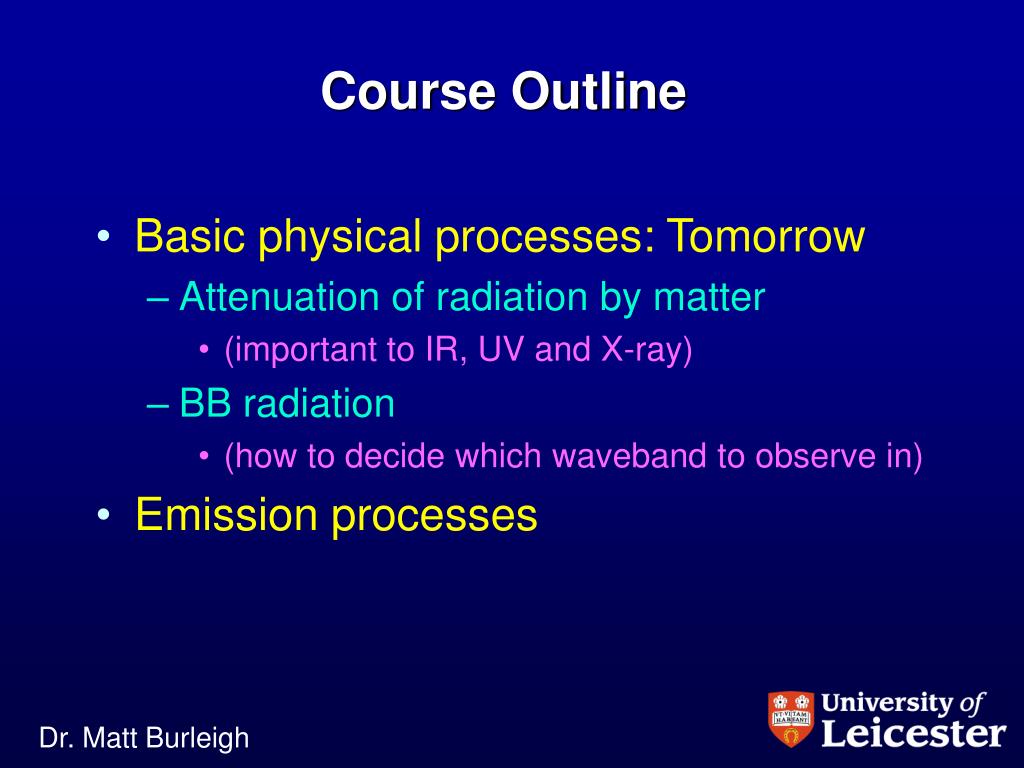 Course Outline

• Basic physical processes: Tomorrow
– Attenuation of radiation by matter
• (important to IR, UV and X-ray)
– BB radiation
• (how to decide which waveband to observe in)
• Emission processes

Dr. Matt Burleigh

UT VITAM HABEANT

University of Leicester